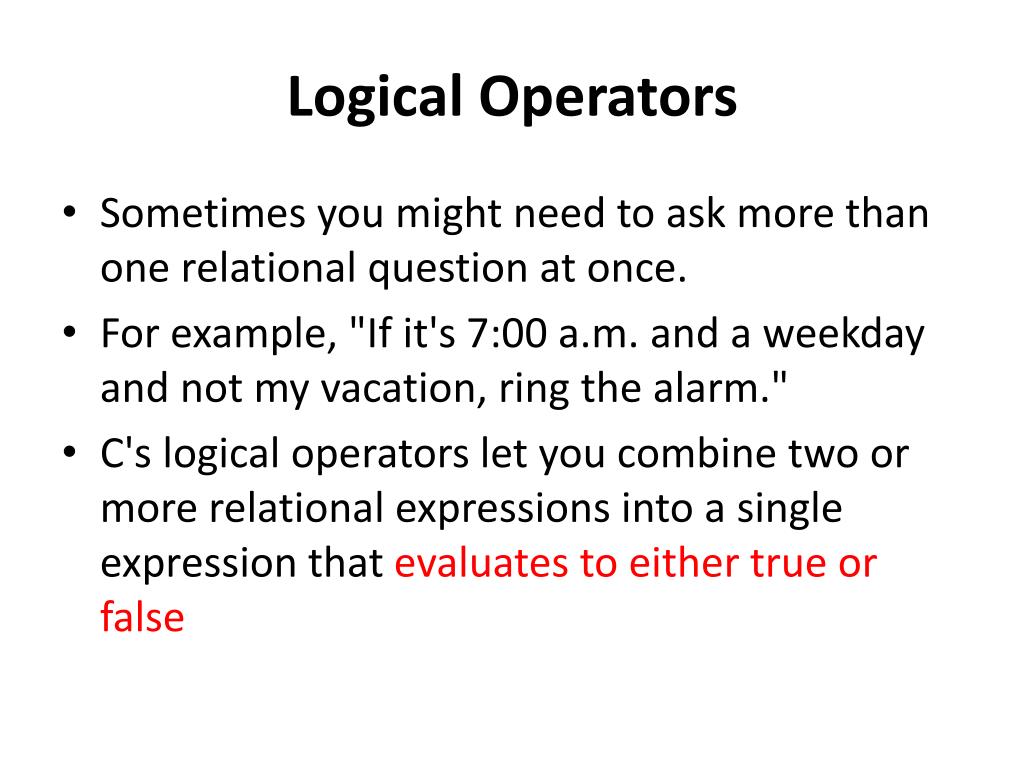 Logical Operators

• Sometimes you might need to ask more than one relational question at once.
• For example, "If it's 7:00 a.m. and a weekday and not my vacation, ring the alarm."
• C's logical operators let you combine two or more relational expressions into a single expression that evaluates to either true or false